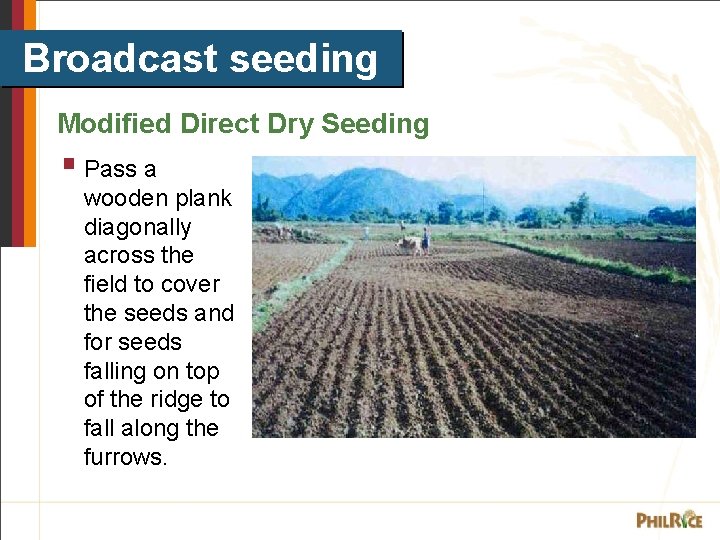 Broadcast seeding

Modified Direct Dry Seeding

▪ Pass a wooden plank diagonally across the field to cover the seeds and for seeds falling on top of the ridge to fall along the furrows.

PHILRICE